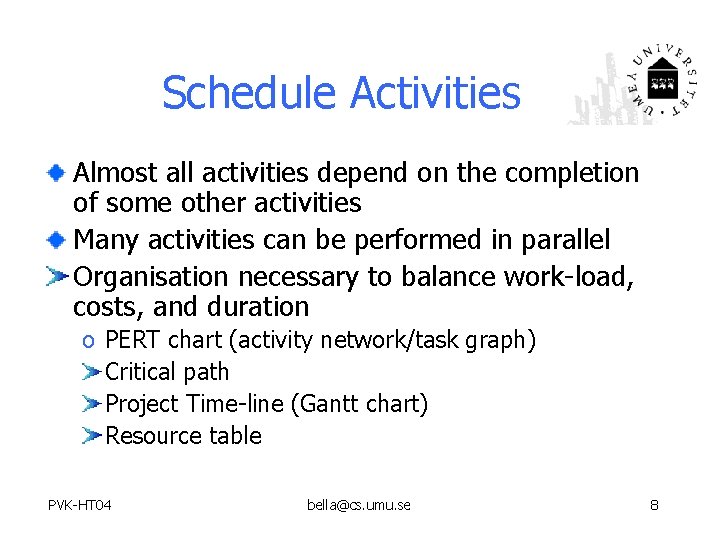 Schedule Activities

UMEÅ UNIVERSITET

Almost all activities depend on the completion of some other activities

Many activities can be performed in parallel

Organisation necessary to balance work-load, costs, and duration

o PERT chart (activity network/task graph)

Critical path

Project Time-line (Gantt chart)

Resource table

PVK-HT04

bella@cs.umu.se

8